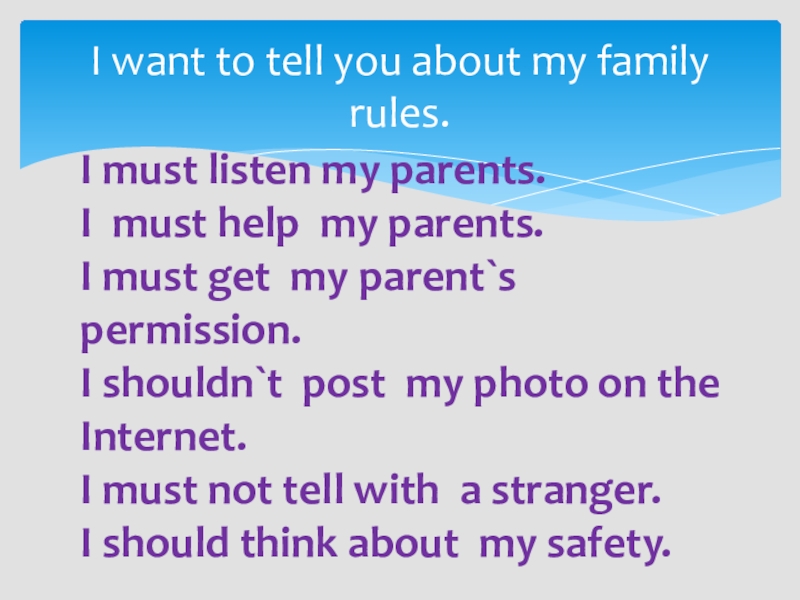 I want to tell you about my family rules.

I must listen my parents.
I must help my parents.
I must get my parent`s permission.
I shouldn`t post my photo on the Internet.
I must not tell with a stranger.
I should think about my safety.